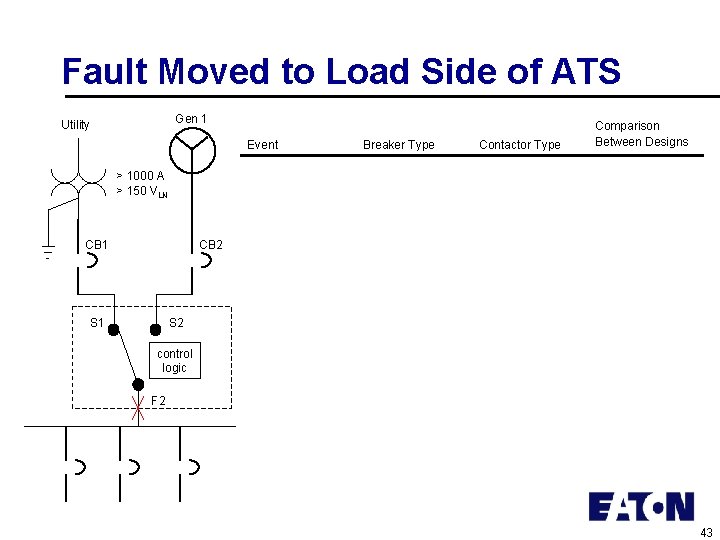 Fault Moved to Load Side of ATS

Utility

Gen 1

> 1000 A
> 150 $V_{LN}$

CB1

CB2

S1

S2

control logic

F2

| Event | Breaker Type | Contactor Type | Comparison Between Designs |
|---|---|---|---|

EATON

43